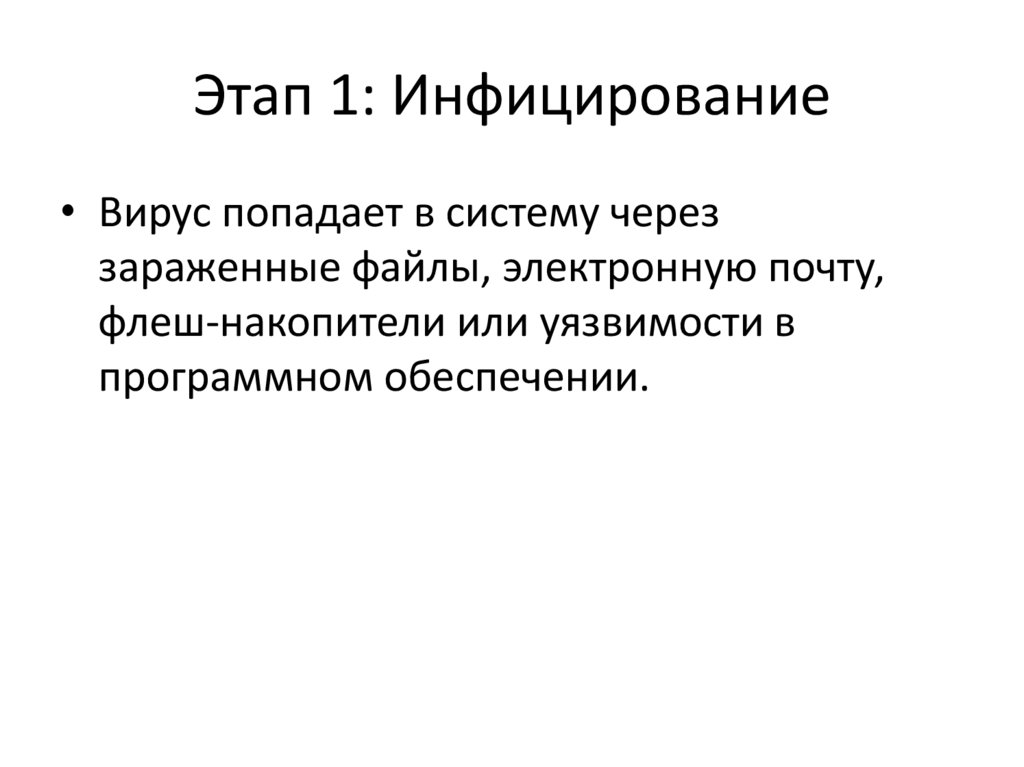 Этап 1: Инфицирование

• Вирус попадает в систему через зараженные файлы, электронную почту, флеш-накопители или уязвимости в программном обеспечении.